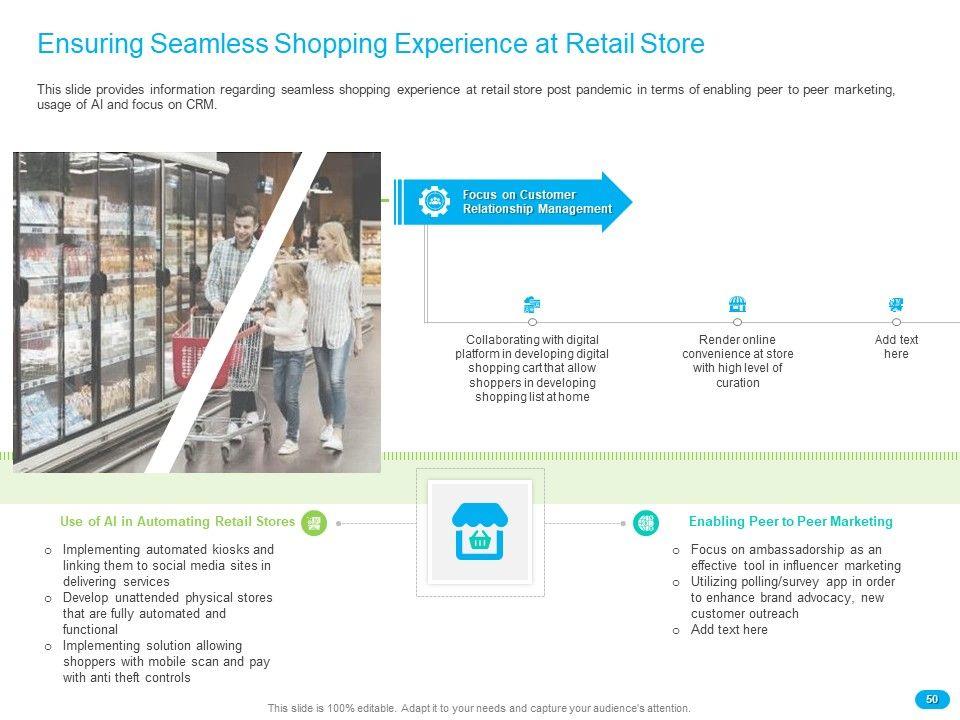 Ensuring Seamless Shopping Experience at Retail Store

This slide provides information regarding seamless shopping experience at retail store post pandemic in terms of enabling peer to peer marketing, usage of AI and focus on CRM.

Focus on Customer Relationship Management

Collaborating with digital platform in developing digital shopping cart that allow shoppers in developing shopping list at home

Render online convenience at store with high level of curation

Add text here

Use of AI in Automating Retail Stores

o Implementing automated kiosks and linking them to social media sites in delivering services
o Develop unattended physical stores that are fully automated and functional
o Implementing solution allowing shoppers with mobile scan and pay with anti theft controls

Enabling Peer to Peer Marketing

o Focus on ambassadorship as an effective tool in influencer marketing
o Utilizing polling/survey app in order to enhance brand advocacy, new customer outreach
o Add text here

This slide is 100% editable. Adapt it to your needs and capture your audience's attention.

50